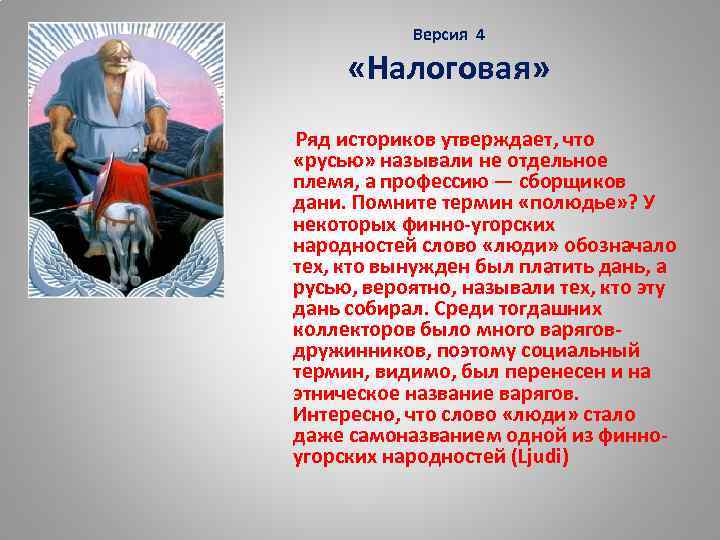 Версия 4

«Налоговая»

Ряд историков утверждает, что «русью» называли не отдельное племя, а профессию — сборщиков дани. Помните термин «полюдье»? У некоторых финно-угорских народностей слово «люди» обозначало тех, кто вынужден был платить дань, а русью, вероятно, называли тех, кто эту дань собирал. Среди тогдашних коллекторов было много варягов-дружинников, поэтому социальный термин, видимо, был перенесен и на этническое название варягов. Интересно, что слово «люди» стало даже самоназванием одной из финно-угорских народностей (Ljudi)